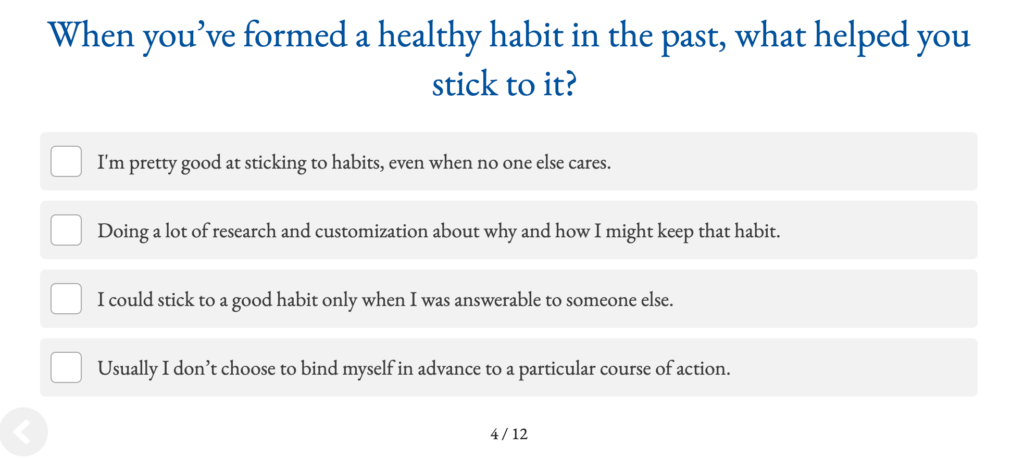 When you’ve formed a healthy habit in the past, what helped you stick to it?

I'm pretty good at sticking to habits, even when no one else cares.

Doing a lot of research and customization about why and how I might keep that habit.

I could stick to a good habit only when I was answerable to someone else.

Usually I don’t choose to bind myself in advance to a particular course of action.

4 / 12